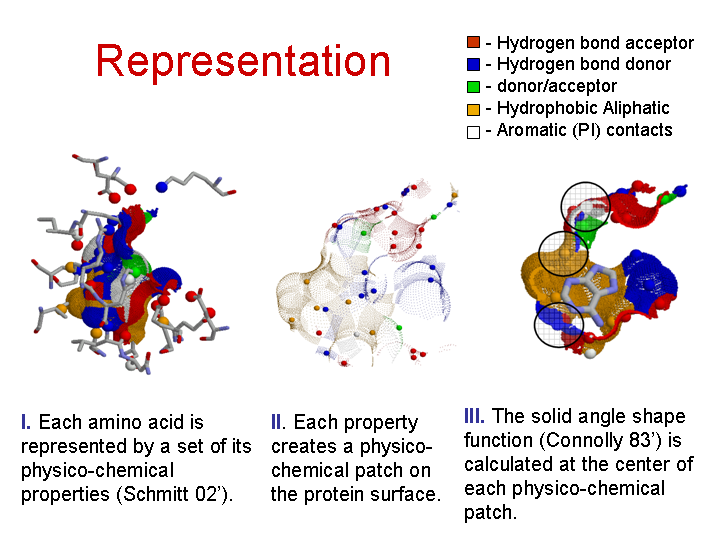 Representation

- Hydrogen bond acceptor
- Hydrogen bond donor
- donor/acceptor
- Hydrophobic Aliphatic
- Aromatic (PI) contacts

I. Each amino acid is represented by a set of its physico-chemical properties (Schmitt 02').

II. Each property creates a physico-chemical patch on the protein surface.

III. The solid angle shape function (Connolly 83') is calculated at the center of each physico-chemical patch.